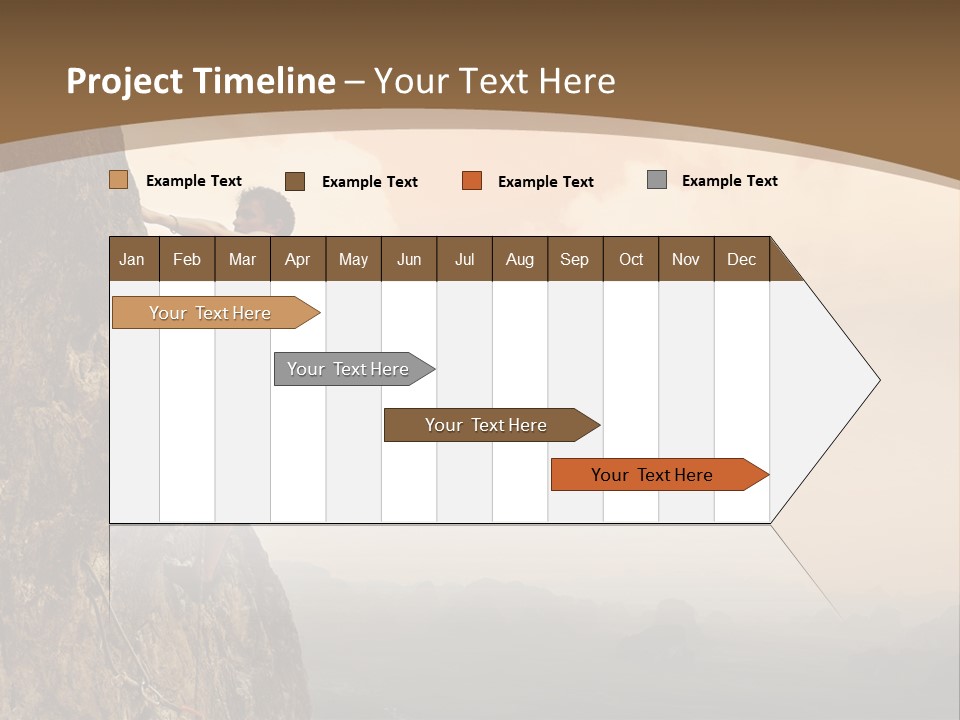 Project Timeline – Your Text Here

Example Text
Example Text
Example Text
Example Text

| Jan | Feb | Mar | Apr | May | Jun | Jul | Aug | Sep | Oct | Nov | Dec |
|---|---|---|---|---|---|---|---|---|---|---|---|

Your Text Here
Your Text Here
Your Text Here
Your Text Here